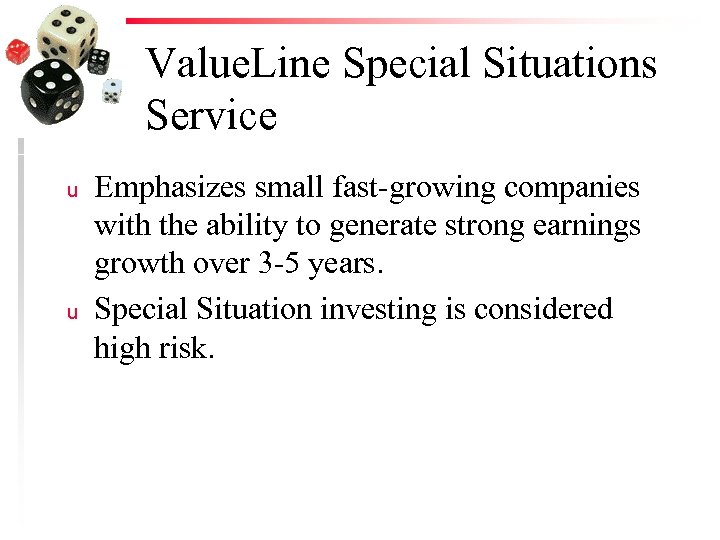 ValueLine Special Situations Service

u Emphasizes small fast-growing companies with the ability to generate strong earnings growth over 3-5 years.

u Special Situation investing is considered high risk.